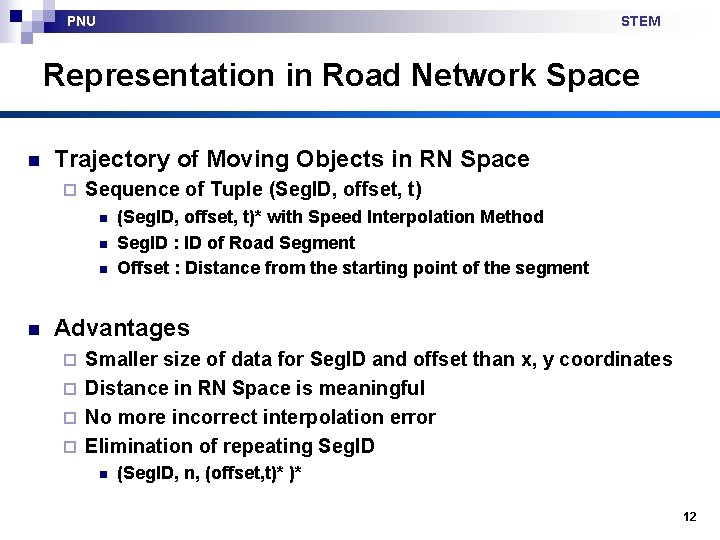 PNU

STEM

Representation in Road Network Space

Trajectory of Moving Objects in RN Space

Sequence of Tuple (SegID, offset, t)

(SegID, offset, t)* with Speed Interpolation Method

SegID : ID of Road Segment

Offset : Distance from the starting point of the segment

Advantages

Smaller size of data for SegID and offset than x, y coordinates

Distance in RN Space is meaningful

No more incorrect interpolation error

Elimination of repeating SegID

(SegID, n, (offset,t)* )*

12